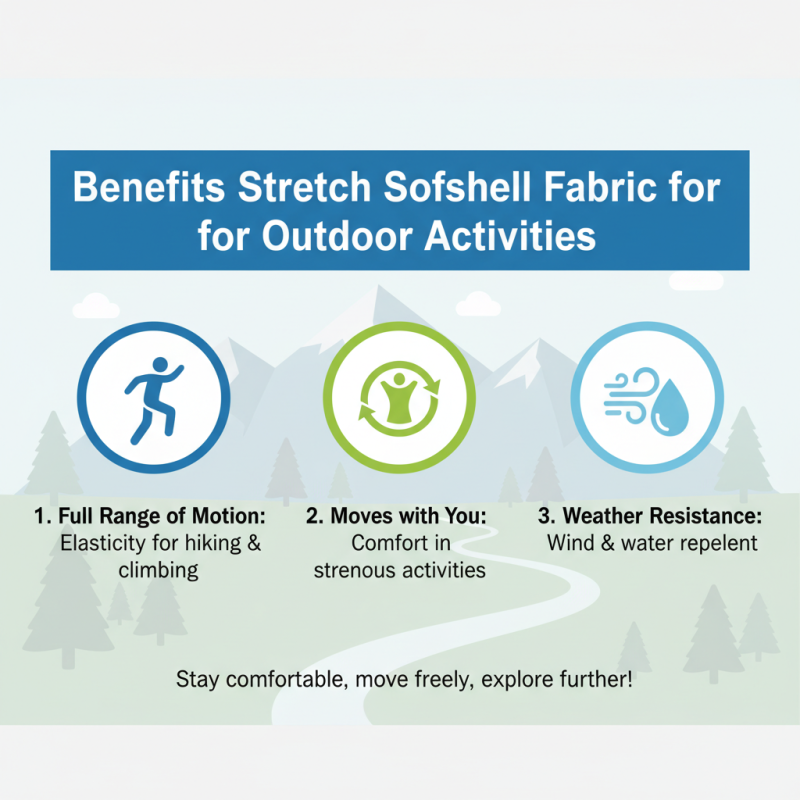 Benefits Stretch Sofshell Fabric for for Outdoor Activities

1. Full Range of Motion:
Elasticity for hiking & climbing

2. Moves with You:
Comfort in strenous activities

3. Weather Resistance:
Wind & water repelent

Stay comfortable, move freely, explore further!